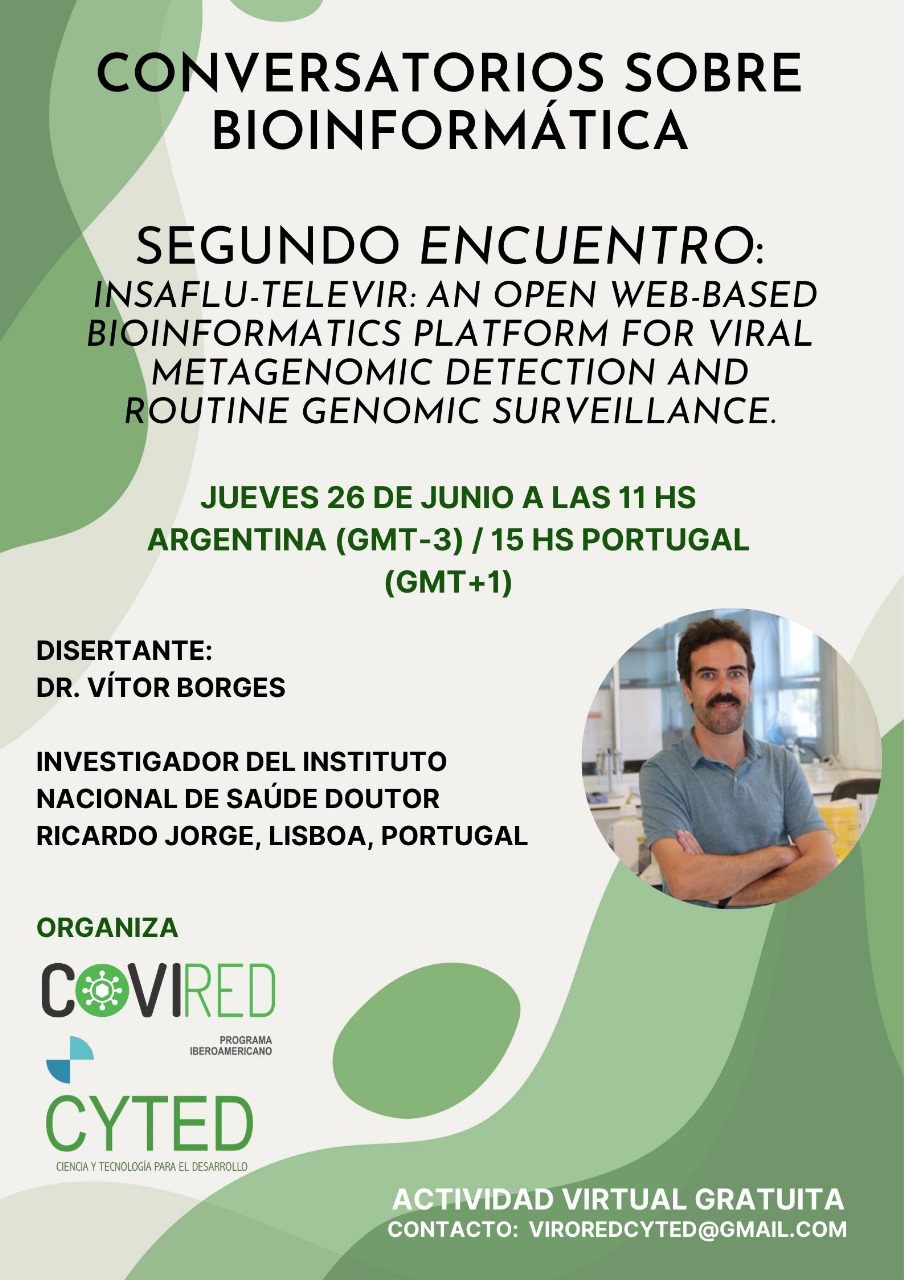 CONVERSATORIOS SOBRE BIOINFORMÁTICA

SEGUNDO ENCUENTRO:
INSAFLU-TELEVIR: AN OPEN WEB-BASED BIOINFORMATICS PLATFORM FOR VIRAL METAGENOMIC DETECTION AND ROUTINE GENOMIC SURVEILLANCE.

JUEVES 26 DE JUNIO A LAS 11 HS ARGENTINA (GMT-3) / 15 HS PORTUGAL (GMT+1)

DISERTANTE:
DR. VÍTOR BORGES

INVESTIGADOR DEL INSTITUTO NACIONAL DE SAÚDE DOUTOR RICARDO JORGE, LISBOA, PORTUGAL

ORGANIZA

COVIRED
PROGRAMA IBEROAMERICANO

CYTED
CIENCIA Y TECNOLOGÍA PARA EL DESARROLLO

ACTIVIDAD VIRTUAL GRATUITA
CONTACTO: VIROREDCYTED@GMAIL.COM